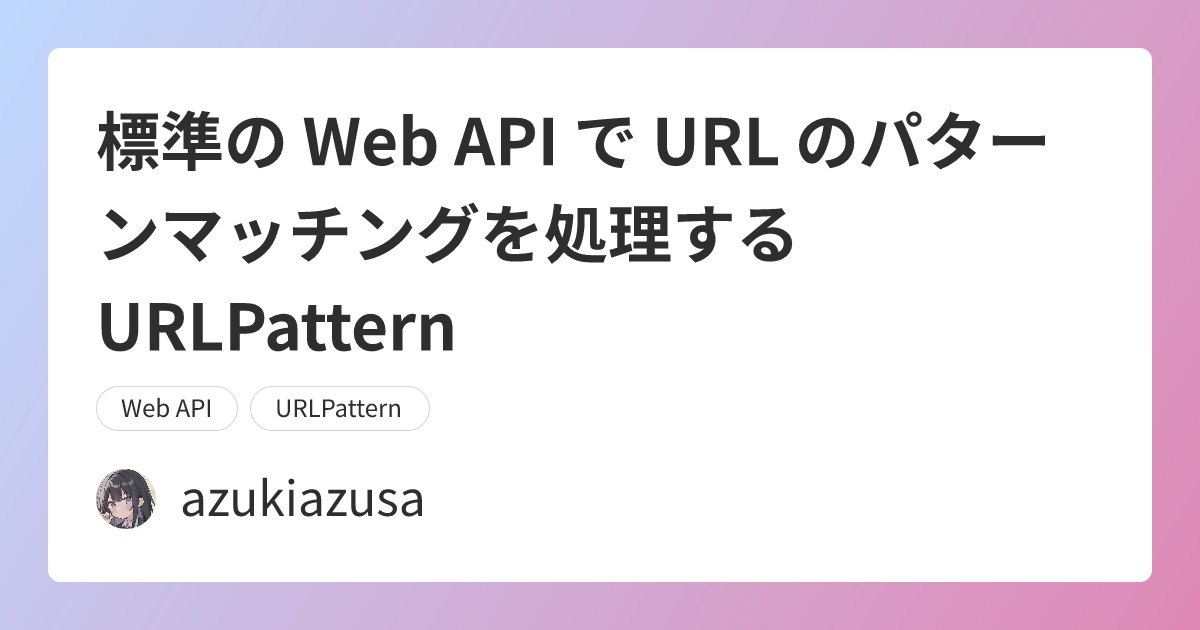 標準の Web API で URL のパターンマッチングを処理する URLPattern

Web API

URLPattern

azukiazusa